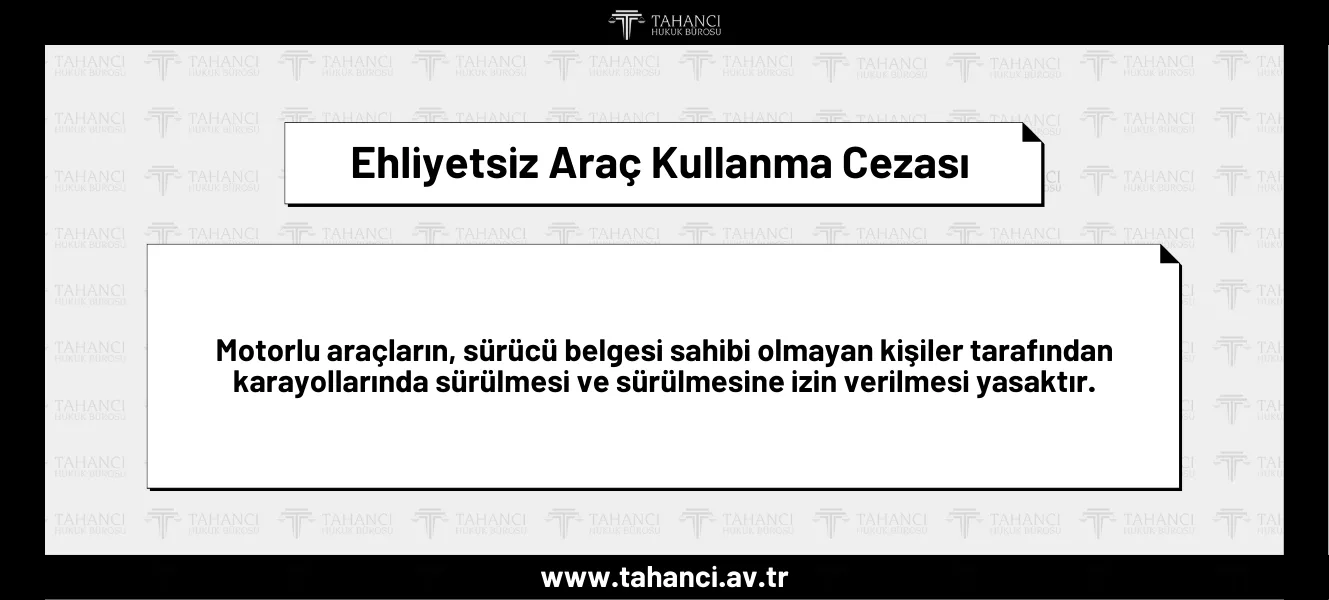 TAHANCI
HUKUK BÜROSU

Ehliyetsiz Araç Kullanma Cezası

Motorlu araçların, sürücü belgesi sahibi olmayan kişiler tarafından karayollarında sürülmesi ve sürülmesine izin verilmesi yasaktır.

www.tahanci.av.tr